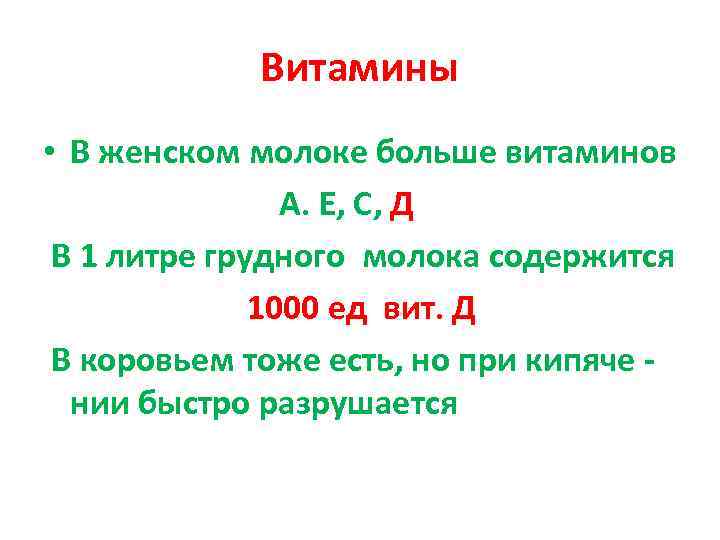 Витамины

• В женском молоке больше витаминов А. Е, С, Д

В 1 литре грудного молока содержится 1000 ед вит. Д

В коровьем тоже есть, но при кипяче - нии быстро разрушается